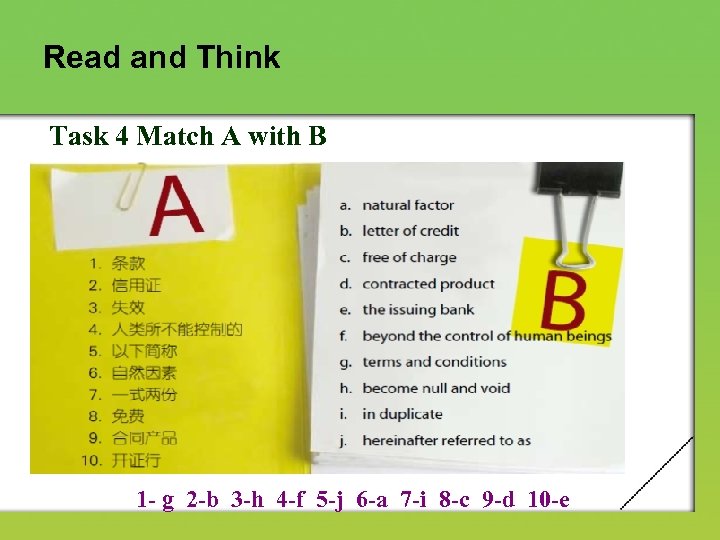 Read and Think

Task 4 Match A with B

A

1. 条款
2. 信用证
3. 失效
4. 人类所不能控制的
5. 以下简称
6. 自然因素
7. 一式两份
8. 免费
9. 合同产品
10. 开证行

B

a. natural factor
b. letter of credit
c. free of charge
d. contracted product
e. the issuing bank
f. beyond the control of human beings
g. terms and conditions
h. become null and void
i. in duplicate
j. hereinafter referred to as

1- g 2-b 3-h 4-f 5-j 6-a 7-i 8-c 9-d 10-e